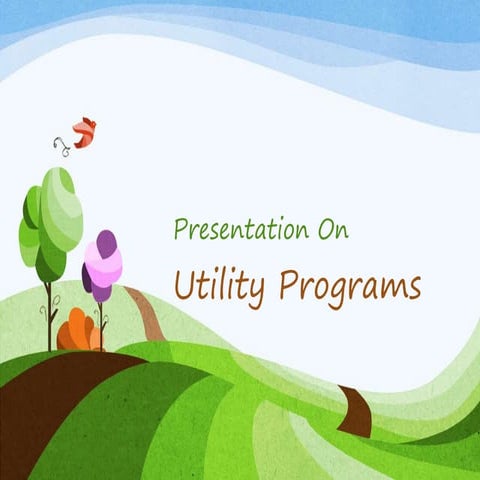 Presentation On

Utility Programs